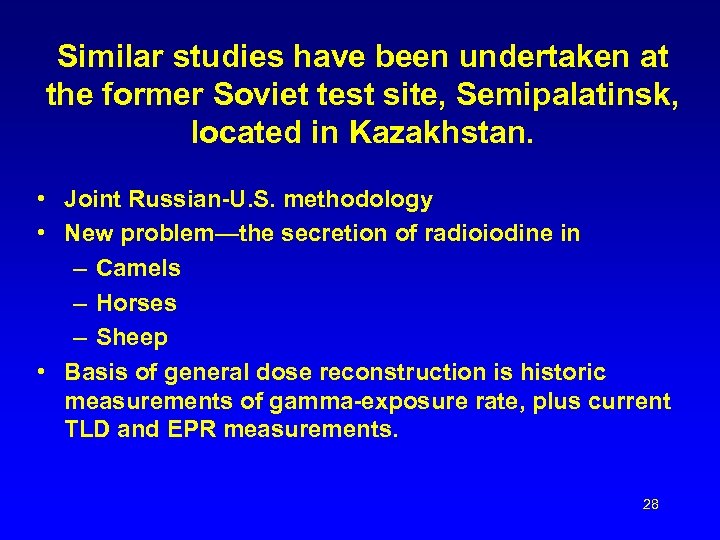 Similar studies have been undertaken at the former Soviet test site, Semipalatinsk, located in Kazakhstan.

• Joint Russian-U.S. methodology
• New problem—the secretion of radioiodine in
– Camels
– Horses
– Sheep
• Basis of general dose reconstruction is historic measurements of gamma-exposure rate, plus current TLD and EPR measurements.

28